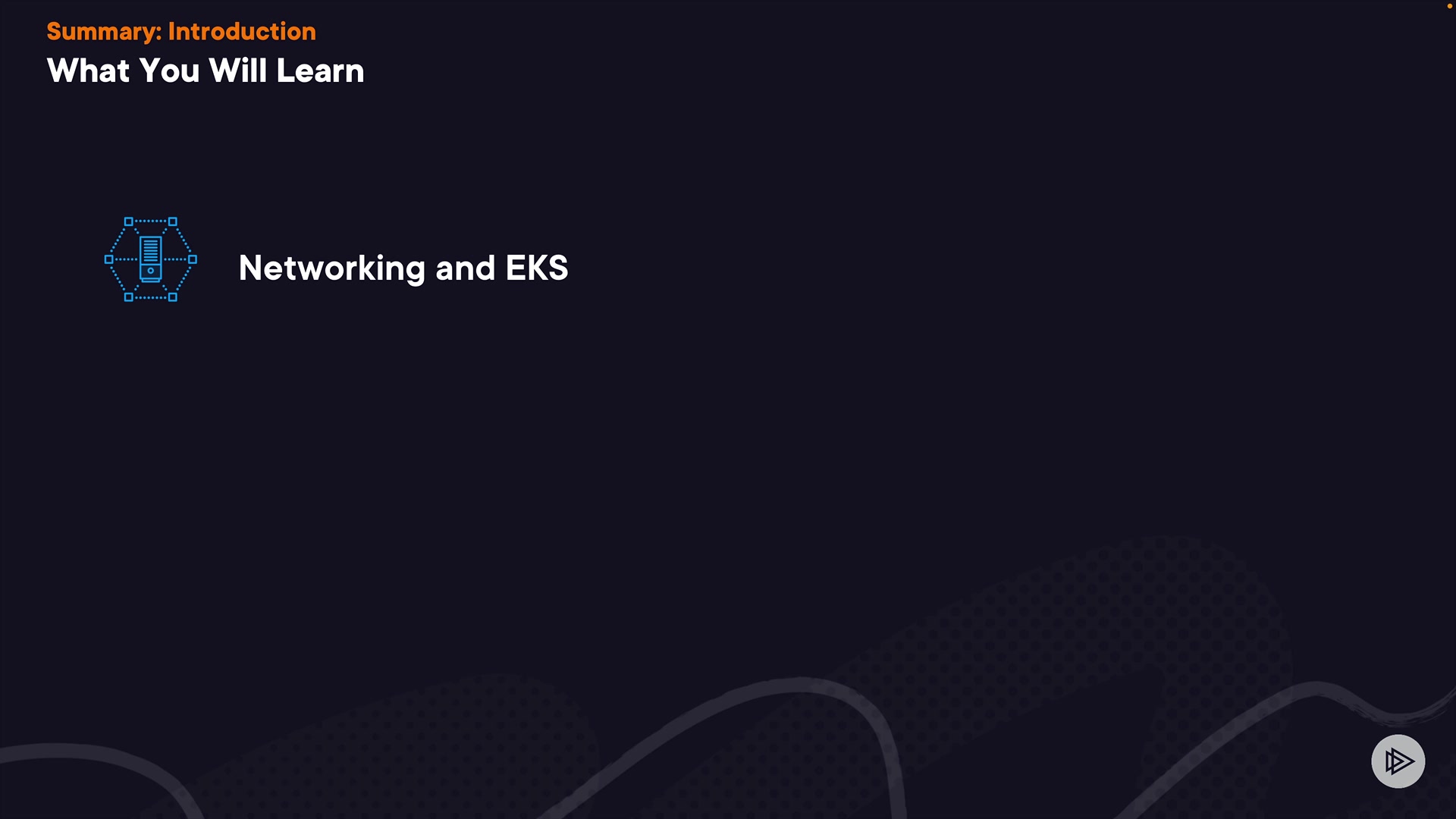 Summary: Introduction
What You Will Learn

Networking and EKS